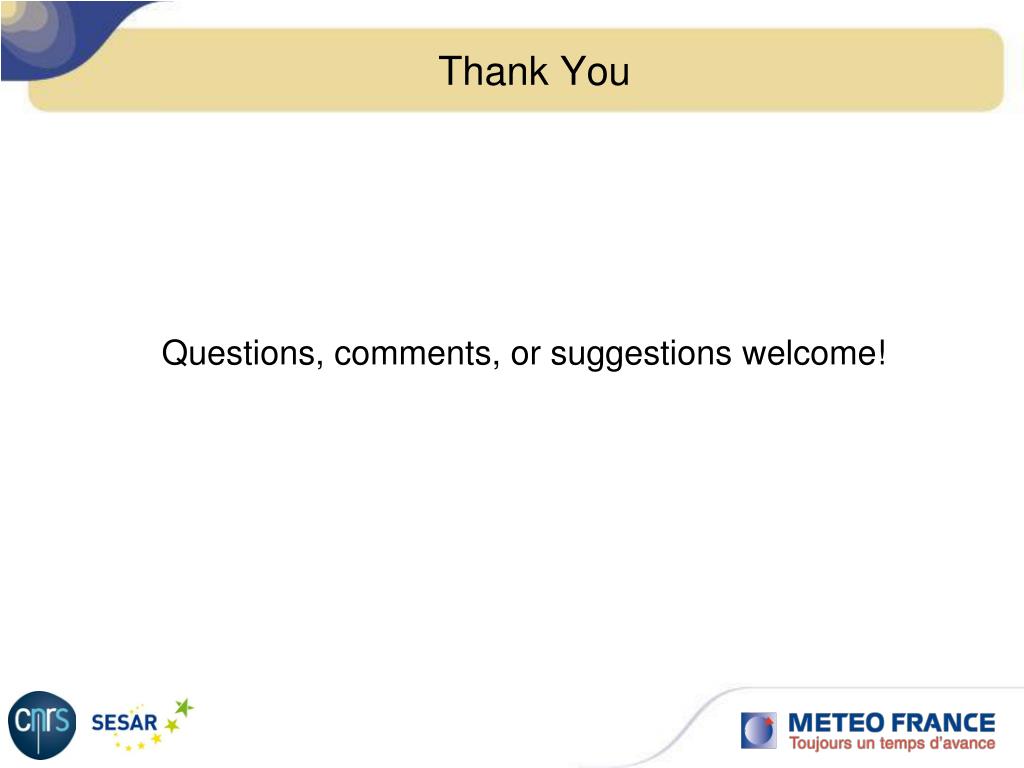 Thank You

Questions, comments, or suggestions welcome!

cnrs

SESAR

METEO FRANCE
Toujours un temps d'avance